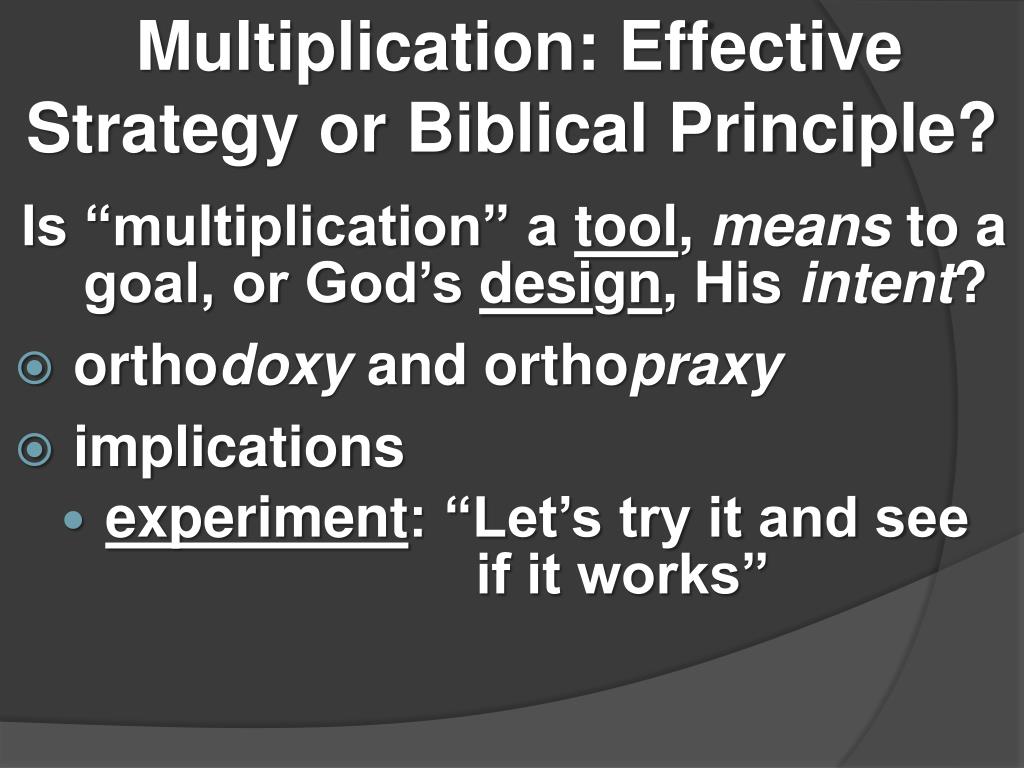 Multiplication: Effective Strategy or Biblical Principle?

Is “multiplication” a tool, means to a goal, or God’s design, His intent?

orthodoxy and orthopraxy

implications

experiment: “Let’s try it and see if it works”